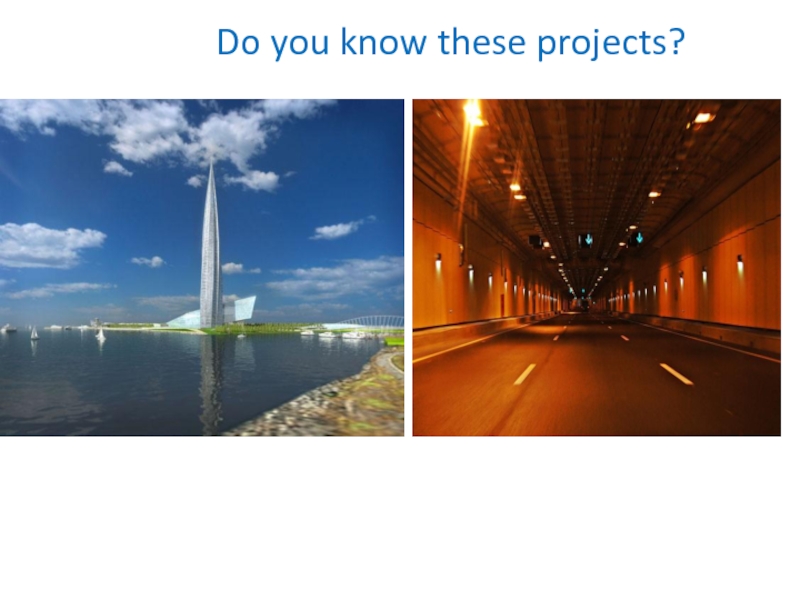 Do you know these projects?